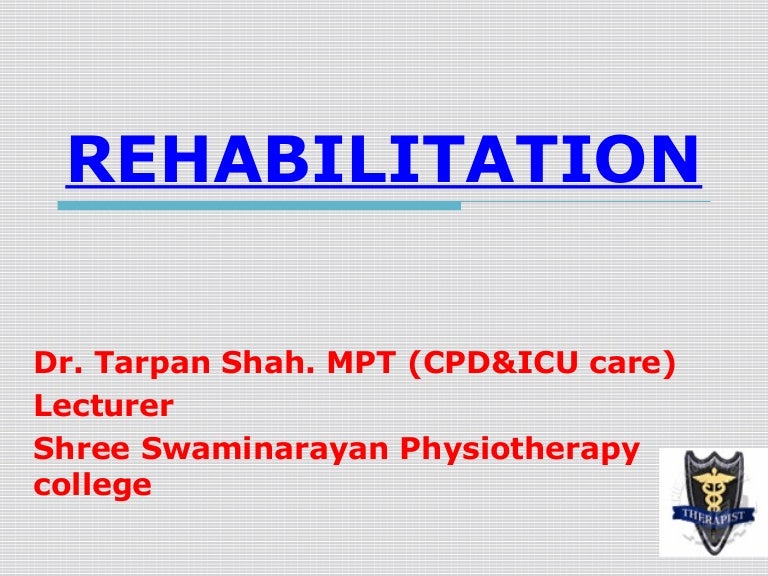 REHABILITATION

Dr. Tarpan Shah. MPT (CPD&ICU care)
Lecturer
Shree Swaminarayan Physiotherapy college

THERAPIST